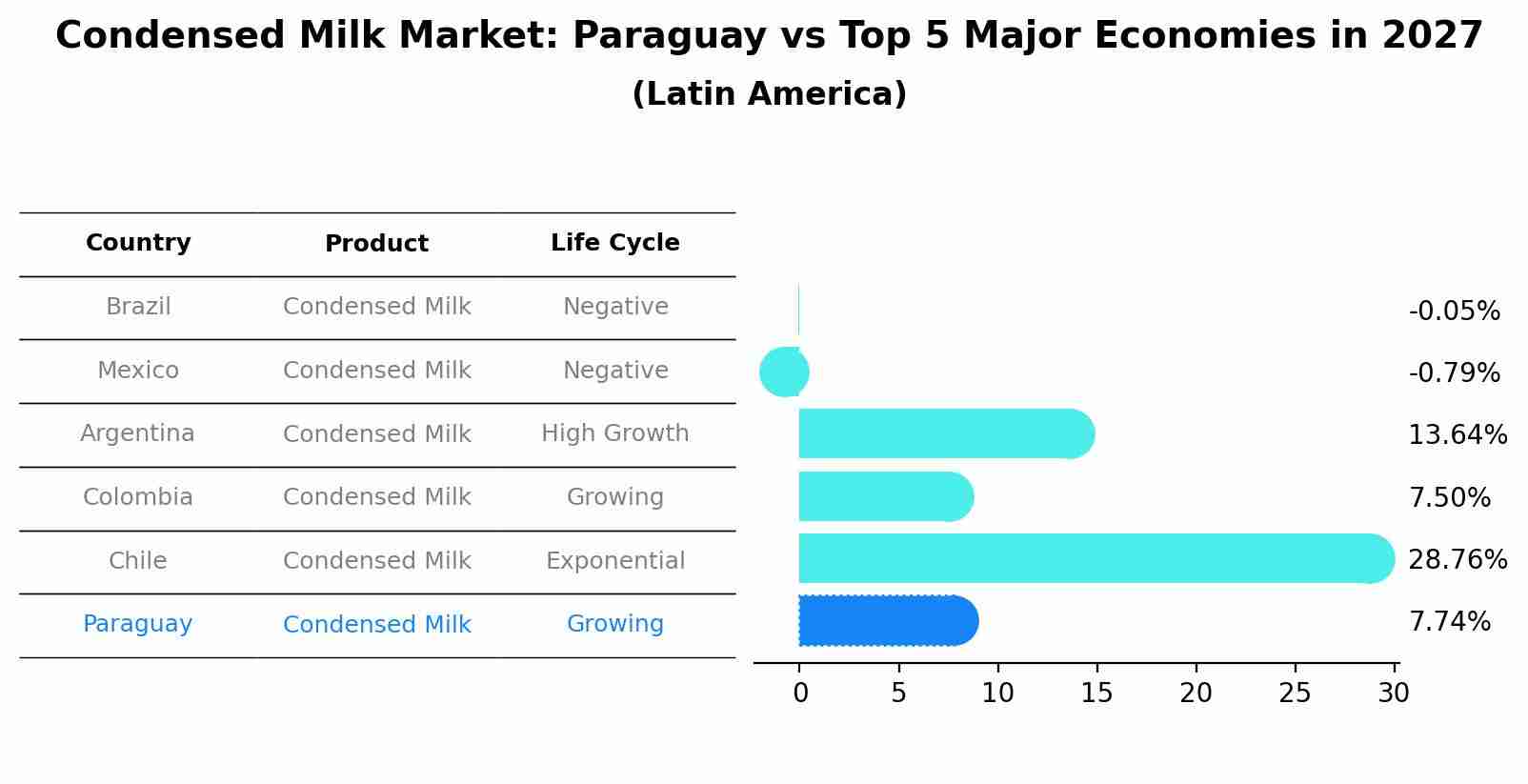 Condensed Milk Market: Paraguay vs Top 5 Major Economies in 2027
(Latin America)

| Country | Product | Life Cycle |
|---|---|---|
| Brazil | Condensed Milk | Negative |
| Mexico | Condensed Milk | Negative |
| Argentina | Condensed Milk | High Growth |
| Colombia | Condensed Milk | Growing |
| Chile | Condensed Milk | Exponential |
| Paraguay | Condensed Milk | Growing |

-0.05%
-0.79%
13.64%
7.50%
28.76%
7.74%

0 5 10 15 20 25 30